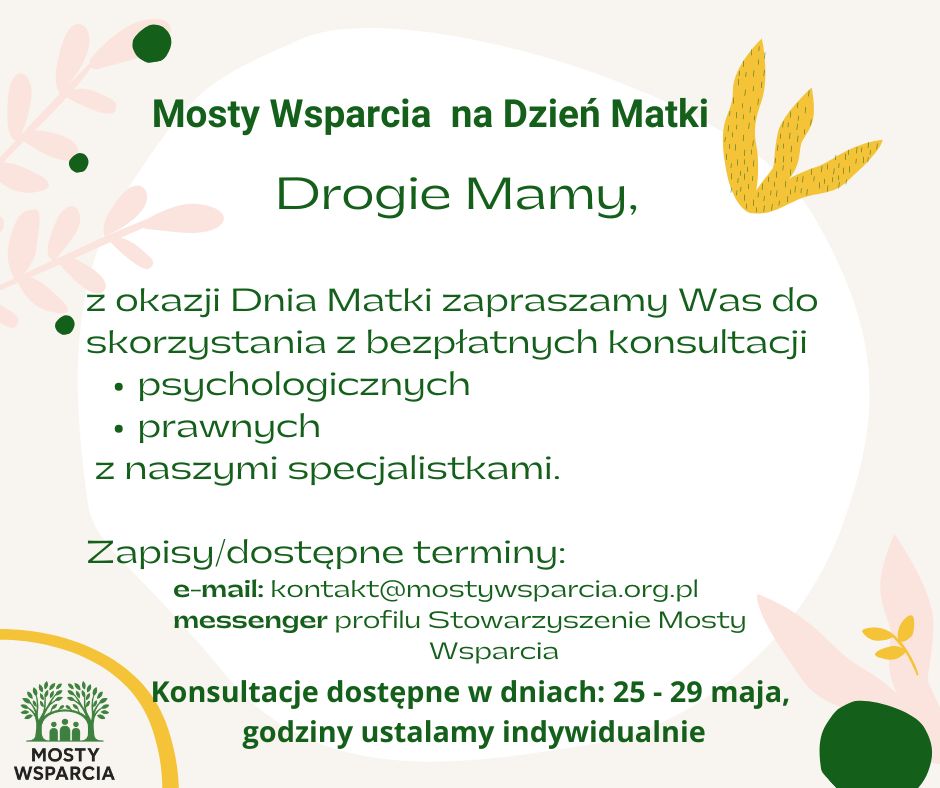 Mosty Wsparcia na Dzień Matki

Drogie Mamy,

z okazji Dnia Matki zapraszamy Was do skorzystania z bezpłatnych konsultacji
• psychologicznych
• prawnych
z naszymi specjalistkami.

Zapisy/dostępne terminy:
e-mail: kontakt@mostywsparcia.org.pl
messenger profilu Stowarzyszenie Mosty Wsparcia

Konsultacje dostępne w dniach: 25 - 29 maja, godziny ustalamy indywidualnie

MOSTY WSPARCIA